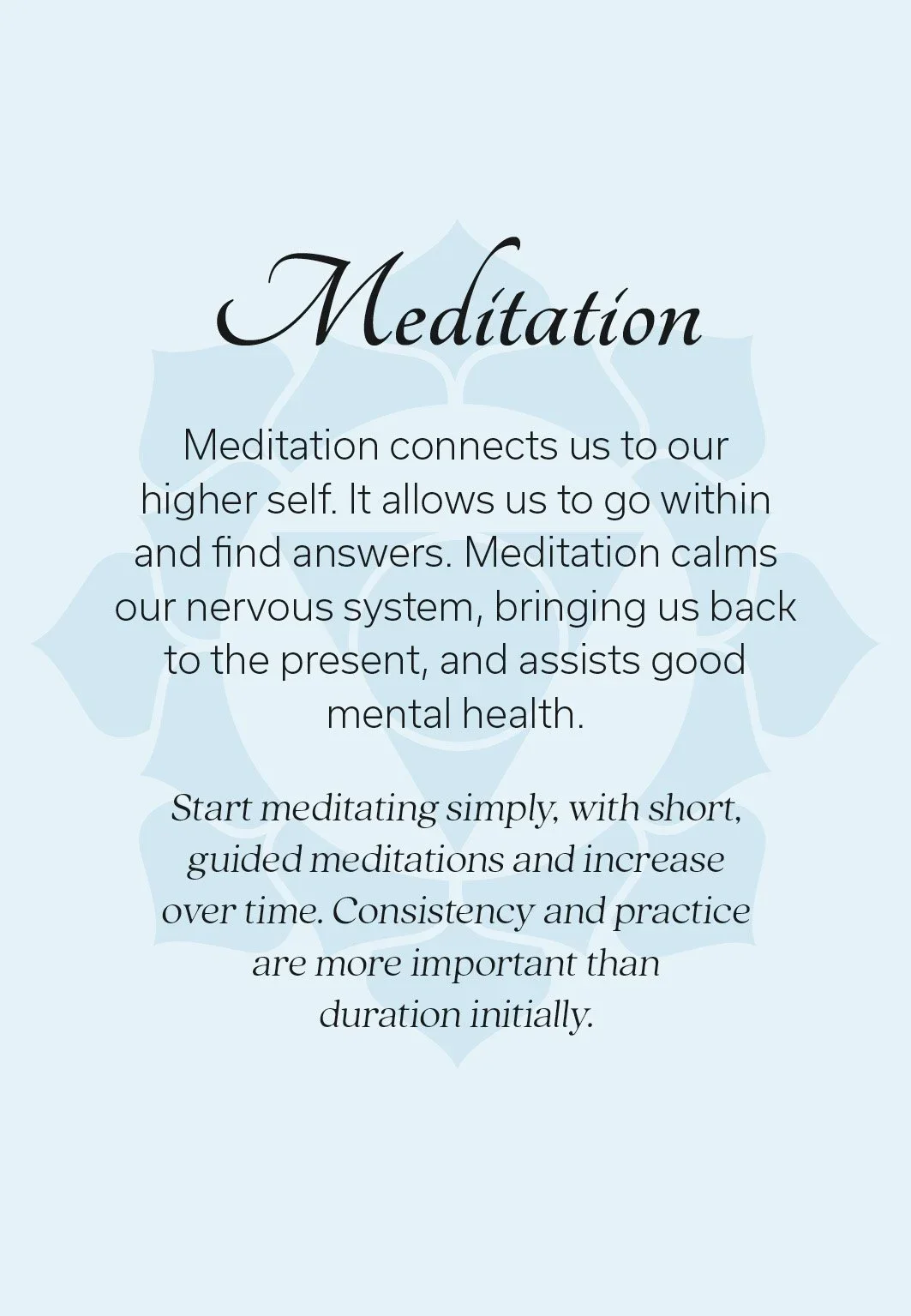 Meditation

Meditation connects us to our higher self. It allows us to go within and find answers. Meditation calms our nervous system, bringing us back to the present, and assists good mental health.

Start meditating simply, with short, guided meditations and increase over time. Consistency and practice are more important than duration initially.